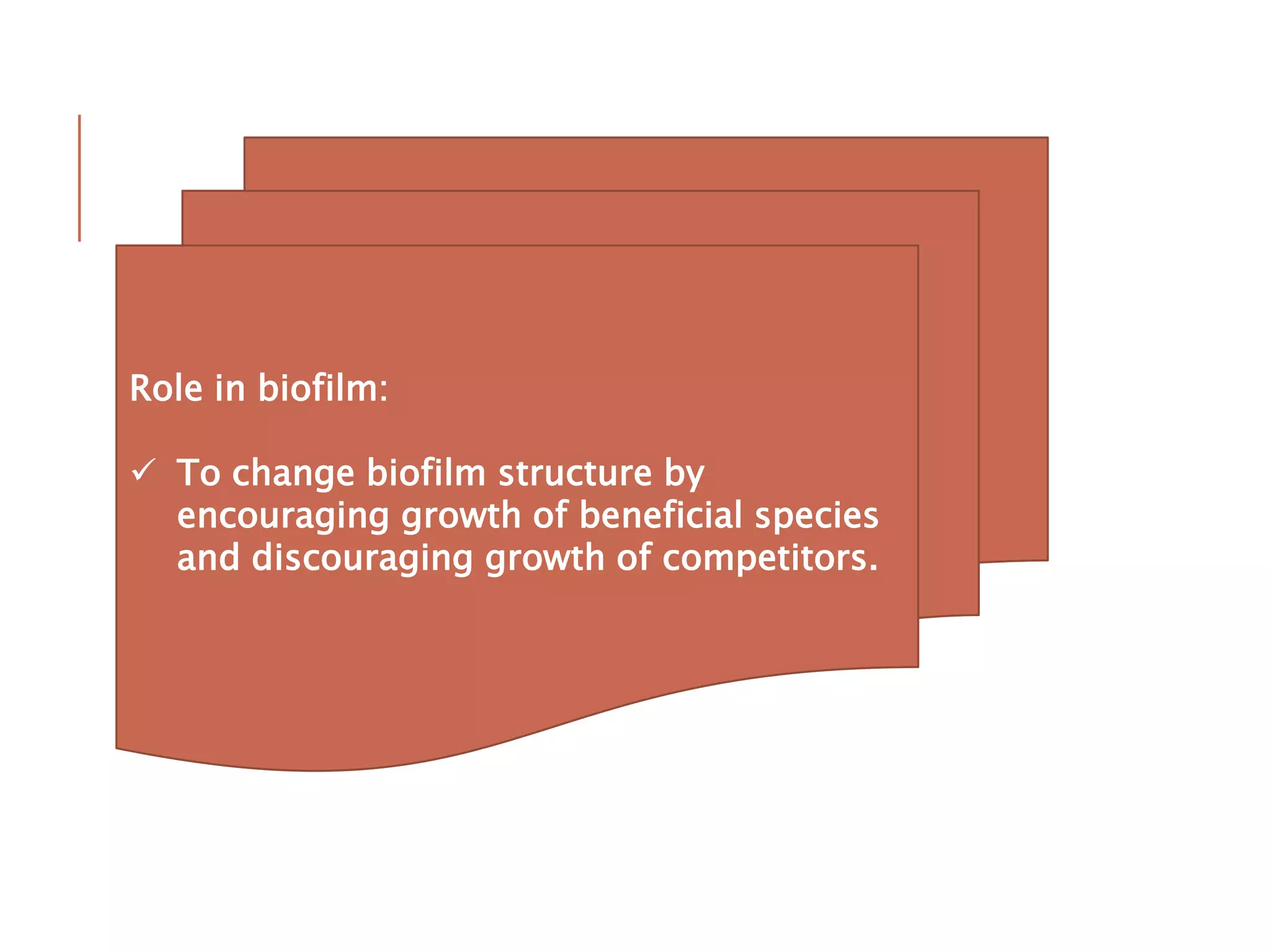 Role in biofilm:

✓ To change biofilm structure by encouraging growth of beneficial species and discouraging growth of competitors.